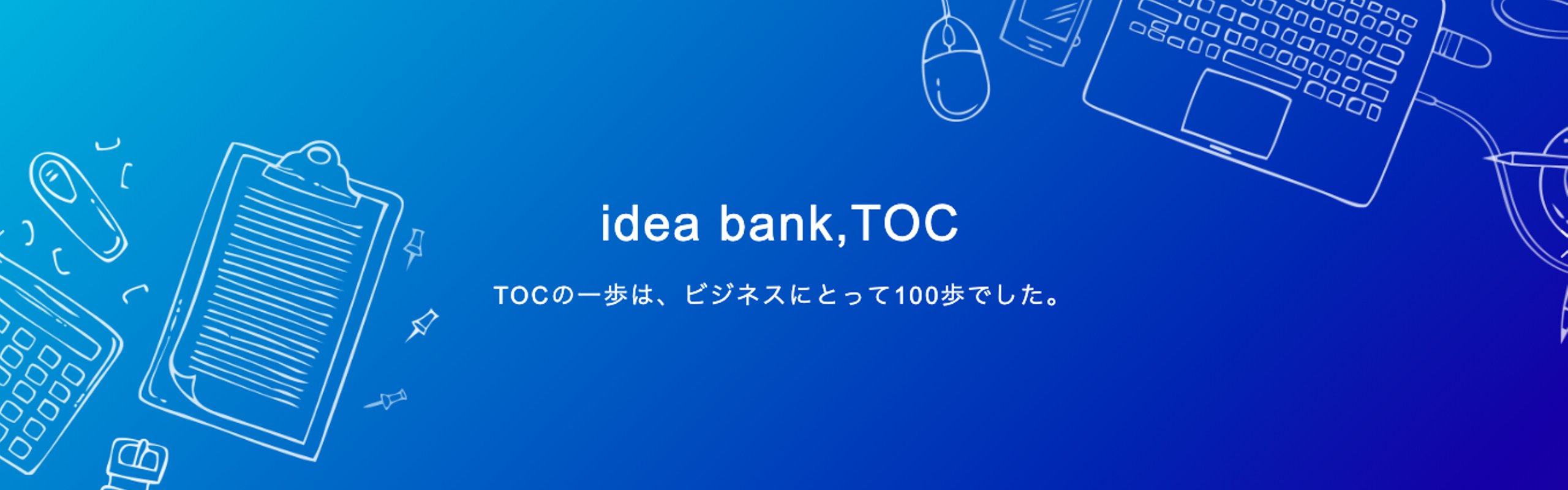 idea bank,TOC

TOCの一歩は、ビジネスにとって100歩でした。